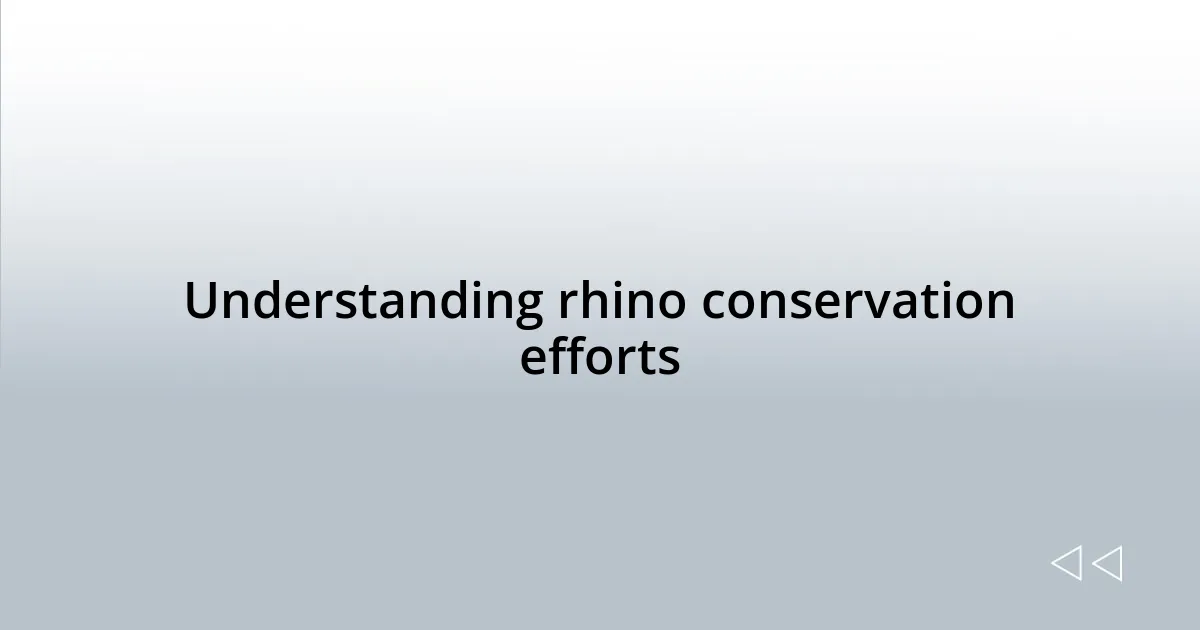 Understanding rhino conservation efforts